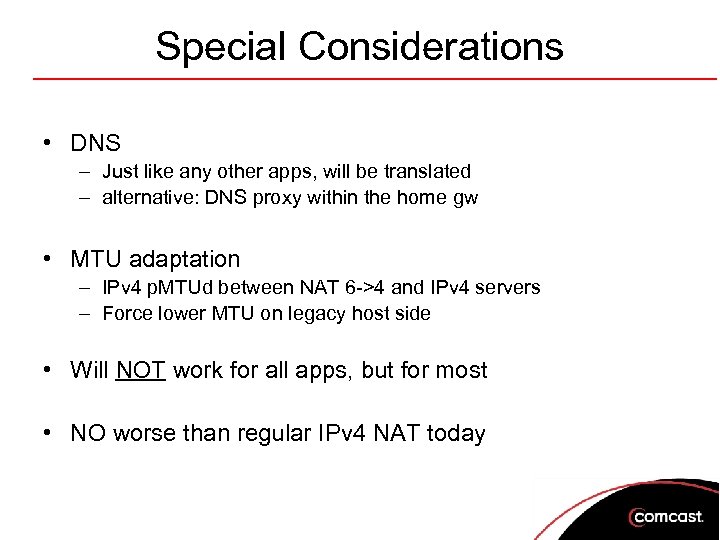 Special Considerations

• DNS
– Just like any other apps, will be translated
– alternative: DNS proxy within the home gw

• MTU adaptation
– IPv4 pMTUd between NAT 6->4 and IPv4 servers
– Force lower MTU on legacy host side

• Will NOT work for all apps, but for most

• NO worse than regular IPv4 NAT today

comcast.